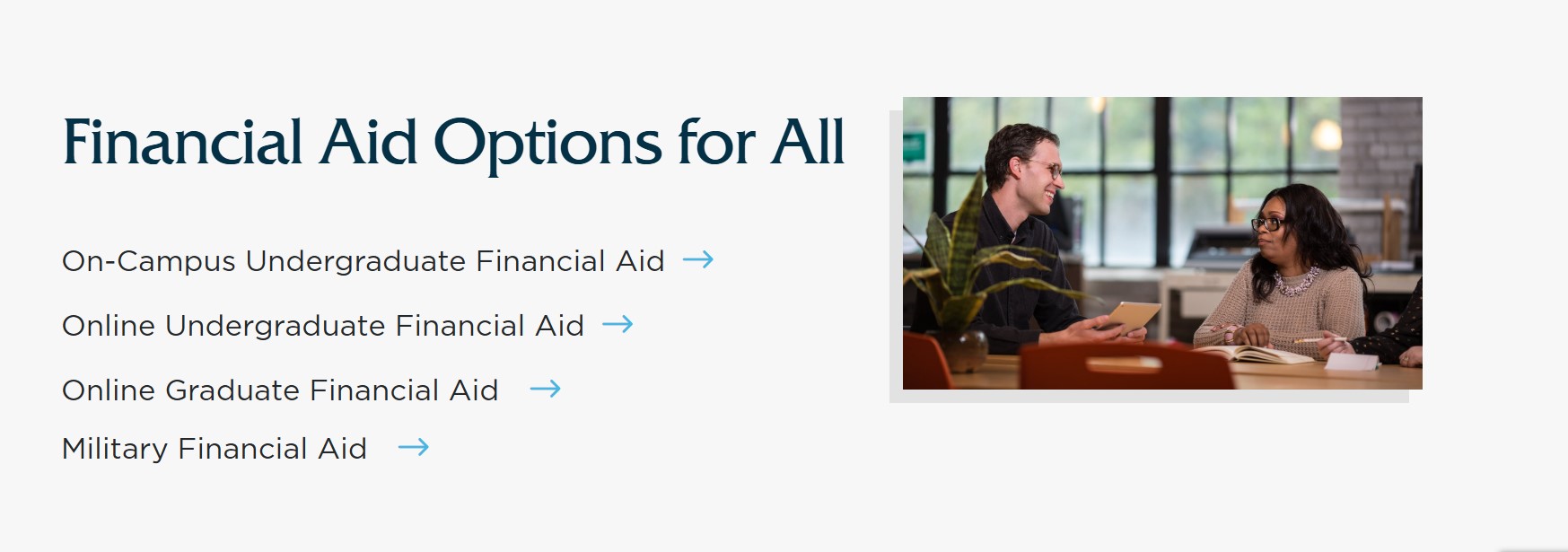 Financial Aid Options for All

On-Campus Undergraduate Financial Aid →

Online Undergraduate Financial Aid →

Online Graduate Financial Aid →

Military Financial Aid →